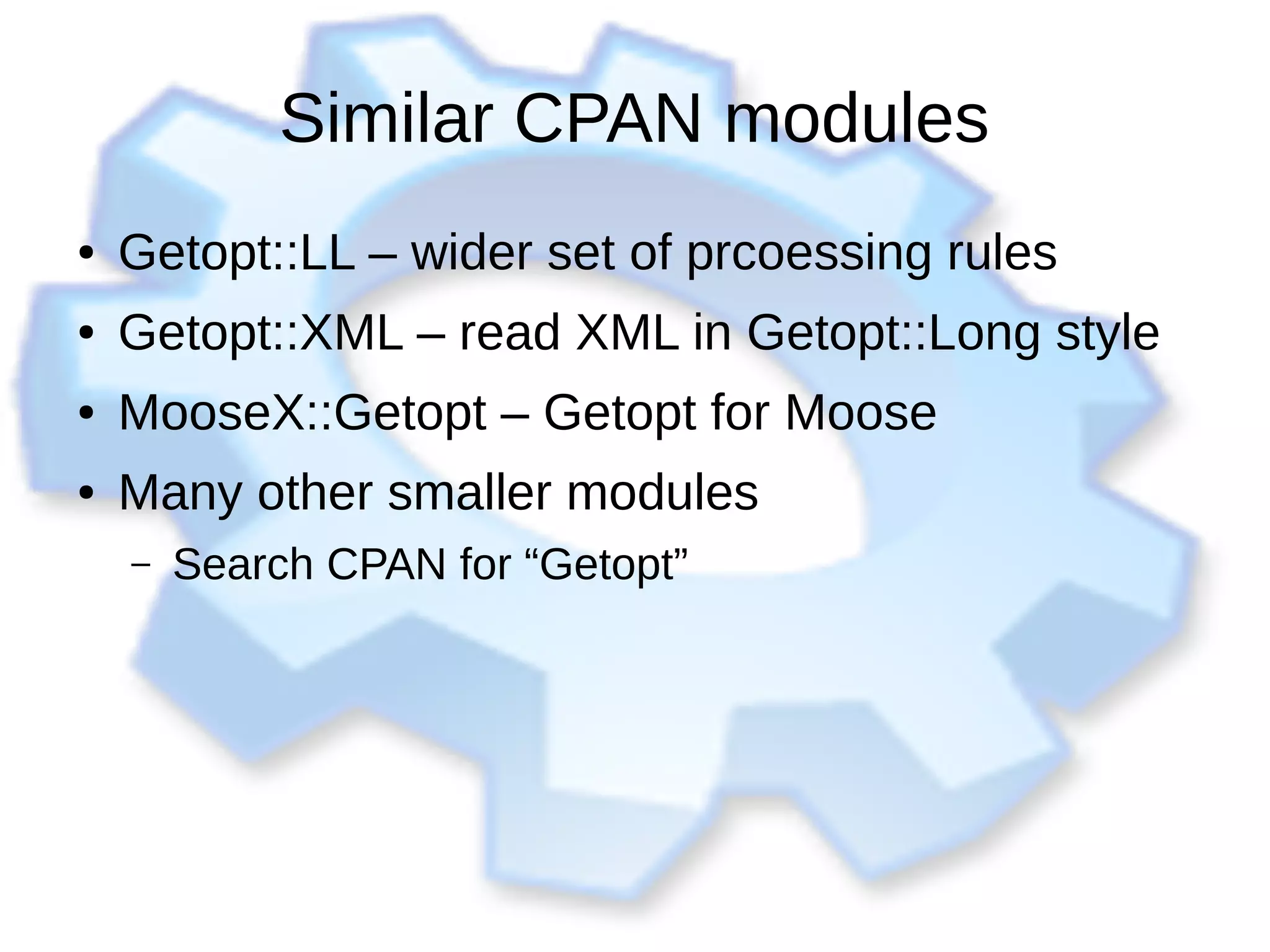 Similar CPAN modules

• Getopt::LL – wider set of prcoessing rules
• Getopt::XML – read XML in Getopt::Long style
• MooseX::Getopt – Getopt for Moose
• Many other smaller modules
  – Search CPAN for “Getopt”